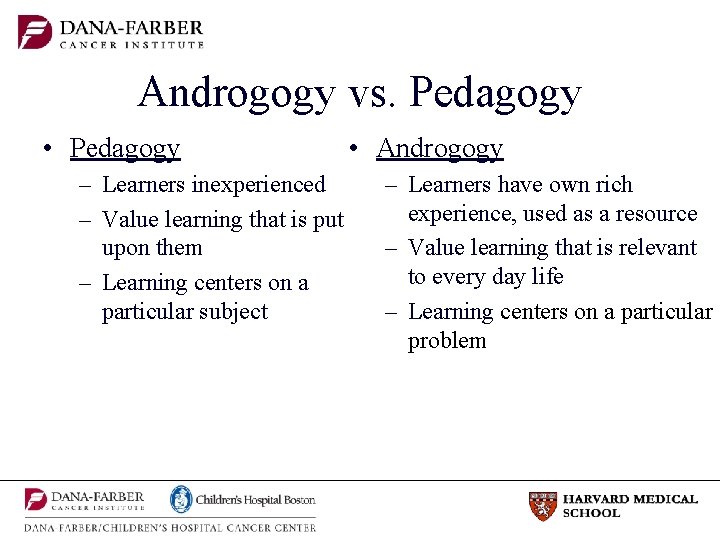 DANA-FARBER
CANCER INSTITUTE

Androgogy vs. Pedagogy

• Pedagogy
– Learners inexperienced
– Value learning that is put upon them
– Learning centers on a particular subject

• Androgogy
– Learners have own rich experience, used as a resource
– Value learning that is relevant to every day life
– Learning centers on a particular problem

DANA-FARBER
CANCER INSTITUTE
Children's Hospital Boston
DANA FARBER/CHILDREN'S HOSPITAL CANCER CENTER
HARVARD MEDICAL SCHOOL